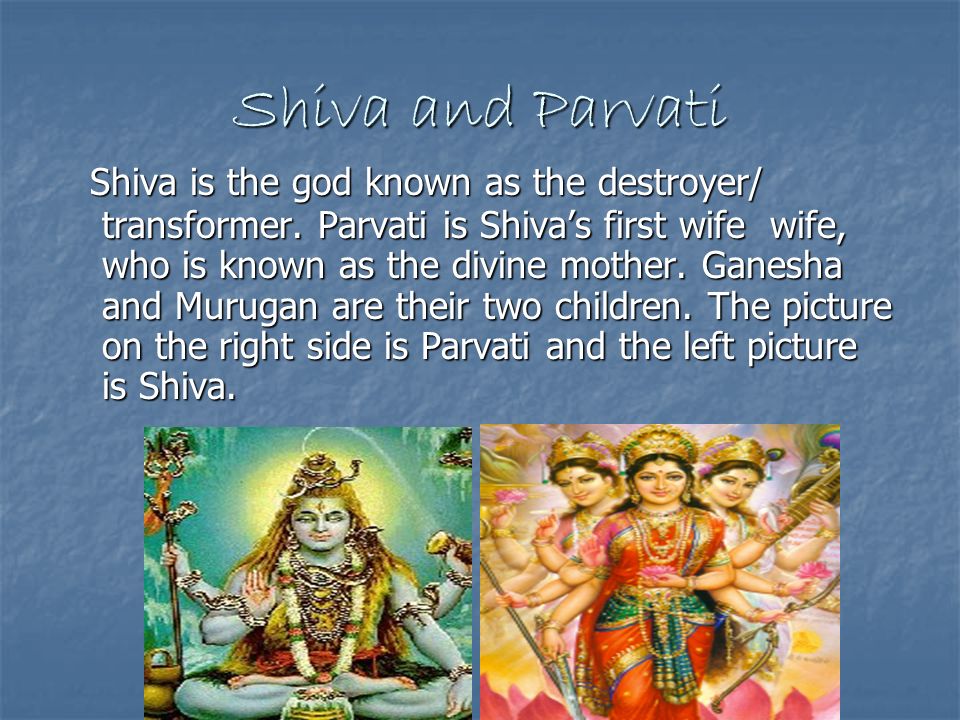 Shiva and Parvati

Shiva is the god known as the destroyer/ transformer. Parvati is Shiva's first wife wife, who is known as the divine mother. Ganesha and Murugan are their two children. The picture on the right side is Parvati and the left picture is Shiva.